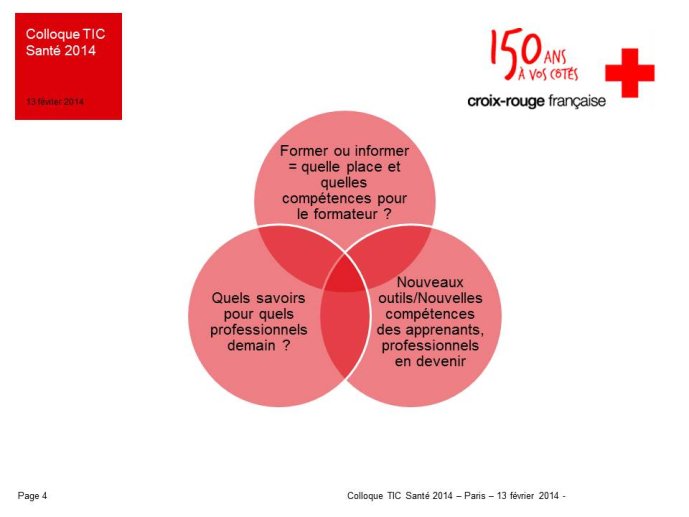 Colloque TIC Santé 2014

13 février 2014

150 ANS À VOS CÔTÉS

croix-rouge française

Former ou informer = quelle place et quelles compétences pour le formateur ?

Quels savoirs pour quels professionnels demain ?

Nouveaux outils/Nouvelles compétences des apprenants, professionnels en devenir

Page 4

Colloque TIC Santé 2014 – Paris – 13 février 2014 -